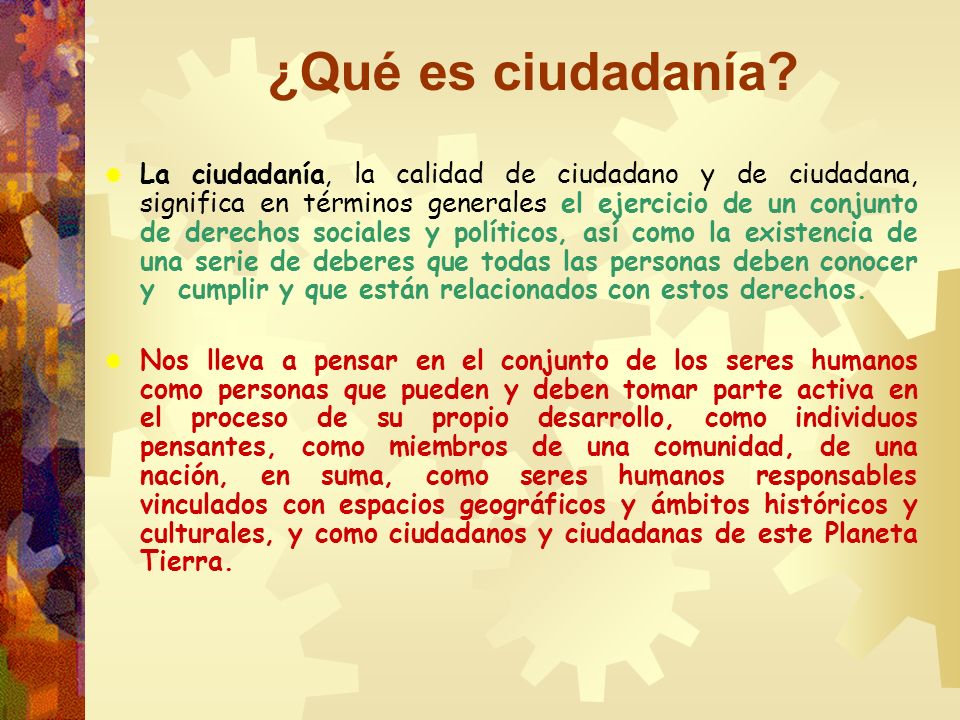 ¿Qué es ciudadanía?

La ciudadanía, la calidad de ciudadano y de ciudadana, significa en términos generales el ejercicio de un conjunto de derechos sociales y políticos, así como la existencia de una serie de deberes que todas las personas deben conocer y cumplir y que están relacionados con estos derechos.

Nos lleva a pensar en el conjunto de los seres humanos como personas que pueden y deben tomar parte activa en el proceso de su propio desarrollo, como individuos pensantes, como miembros de una comunidad, de una nación, en suma, como seres humanos responsables vinculados con espacios geográficos y ámbitos históricos y culturales, y como ciudadanos y ciudadanas de este Planeta Tierra.